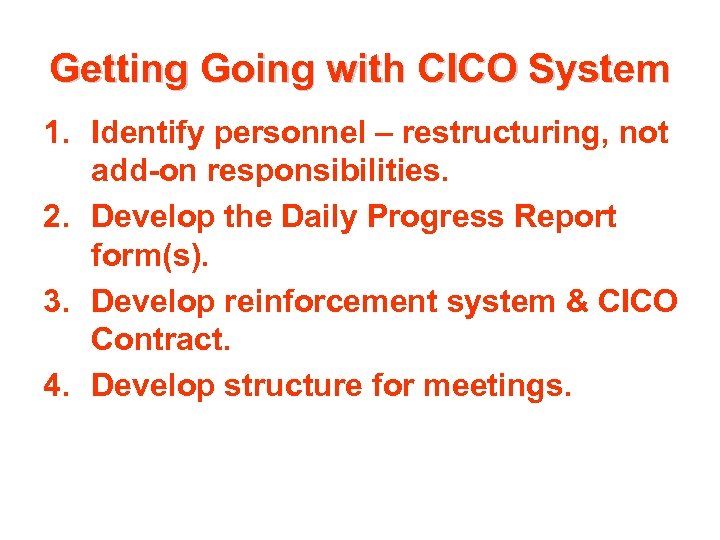 Getting Going with CICO System

1. Identify personnel – restructuring, not add-on responsibilities.
2. Develop the Daily Progress Report form(s).
3. Develop reinforcement system & CICO Contract.
4. Develop structure for meetings.